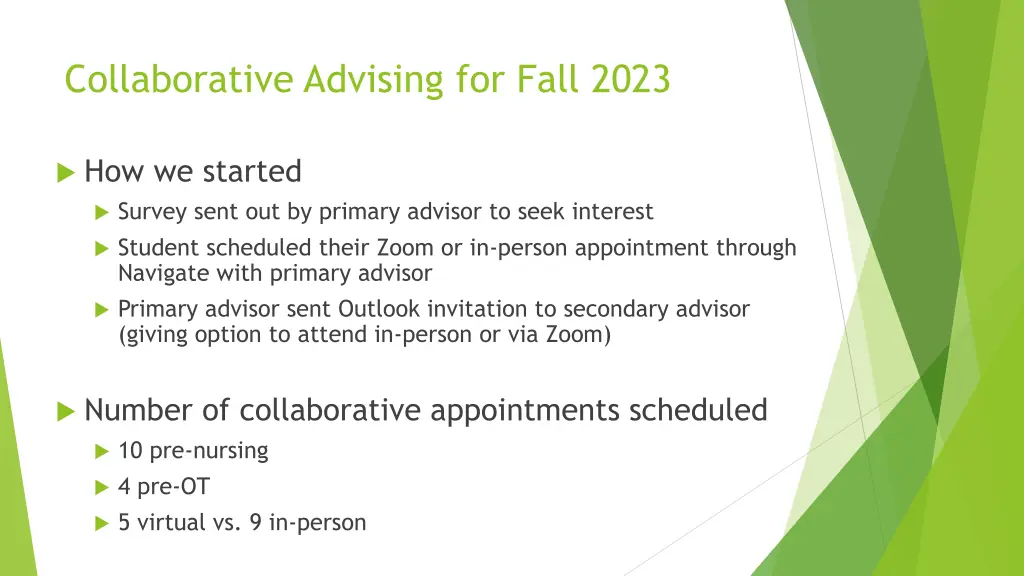 Collaborative Advising for Fall 2023

How we started

Survey sent out by primary advisor to seek interest

Student scheduled their Zoom or in-person appointment through Navigate with primary advisor

Primary advisor sent Outlook invitation to secondary advisor (giving option to attend in-person or via Zoom)

Number of collaborative appointments scheduled

10 pre-nursing

4 pre-OT

5 virtual vs. 9 in-person